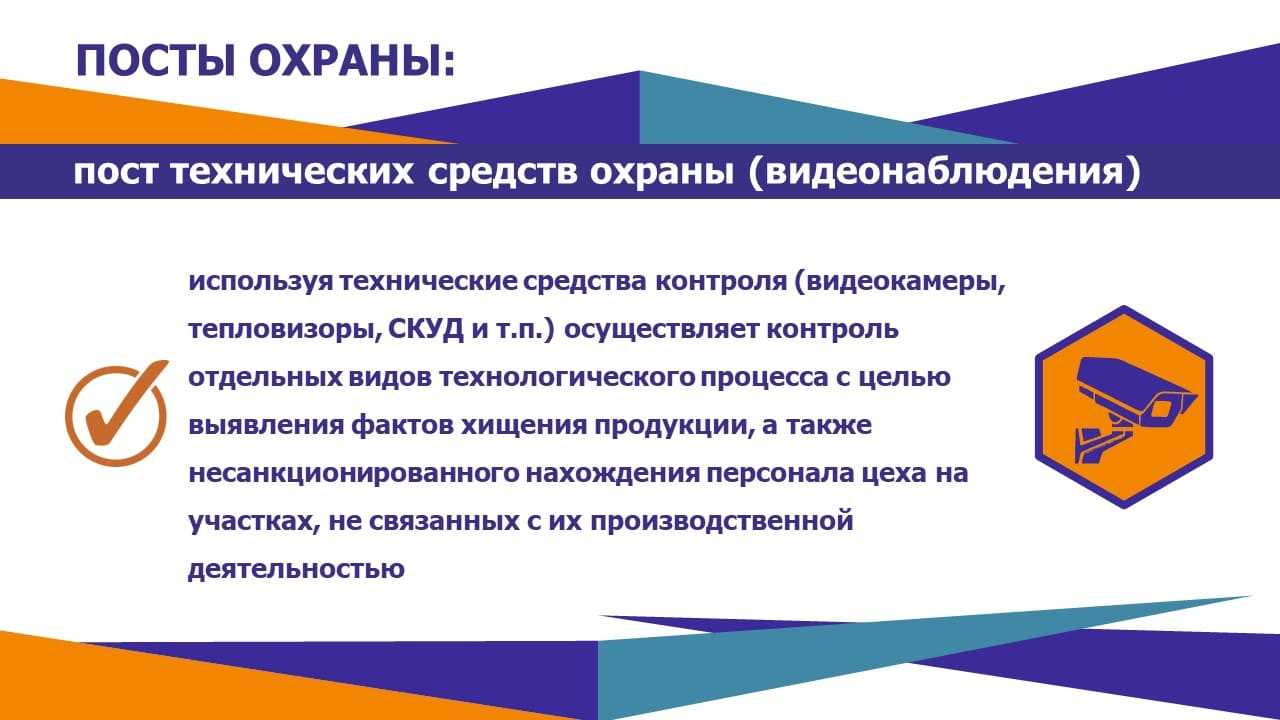 ПОСТЫ ОХРАНЫ:

пост технических средств охраны (видеонаблюдения)

используя технические средства контроля (видеокамеры, тепловизоры, СКУД и т.п.) осуществляет контроль отдельных видов технологического процесса с целью выявления фактов хищения продукции, а также несанкционированного нахождения персонала цеха на участках, не связанных с их производственной деятельностью